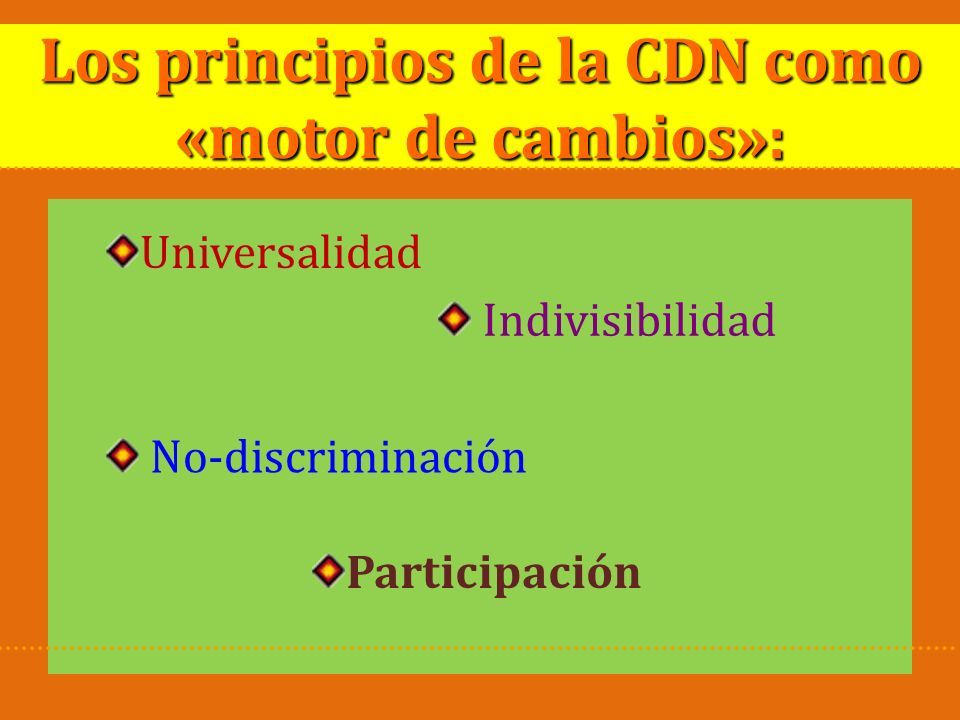 Los principios de la CDN como «motor de cambios»:

Universalidad

Indivisibilidad

No-discriminación

Participación